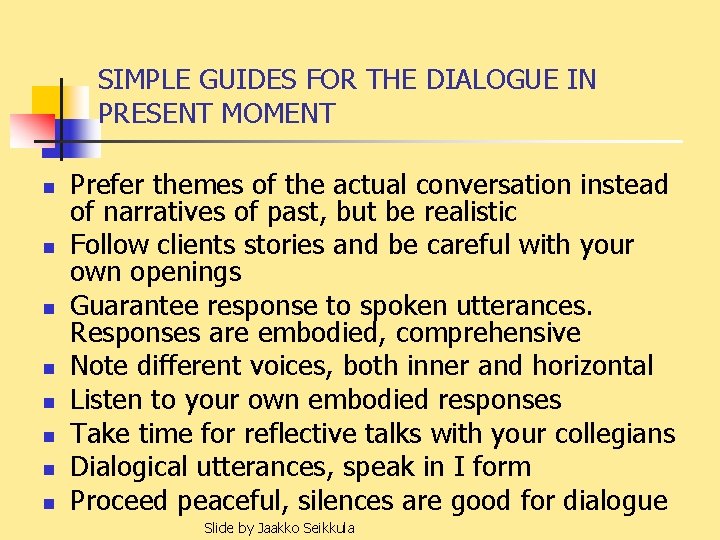 SIMPLE GUIDES FOR THE DIALOGUE IN PRESENT MOMENT

- Prefer themes of the actual conversation instead of narratives of past, but be realistic
- Follow clients stories and be careful with your own openings
- Guarantee response to spoken utterances. Responses are embodied, comprehensive
- Note different voices, both inner and horizontal
- Listen to your own embodied responses
- Take time for reflective talks with your collegians
- Dialogical utterances, speak in I form
- Proceed peaceful, silences are good for dialogue

Slide by Jaakko Seikkula